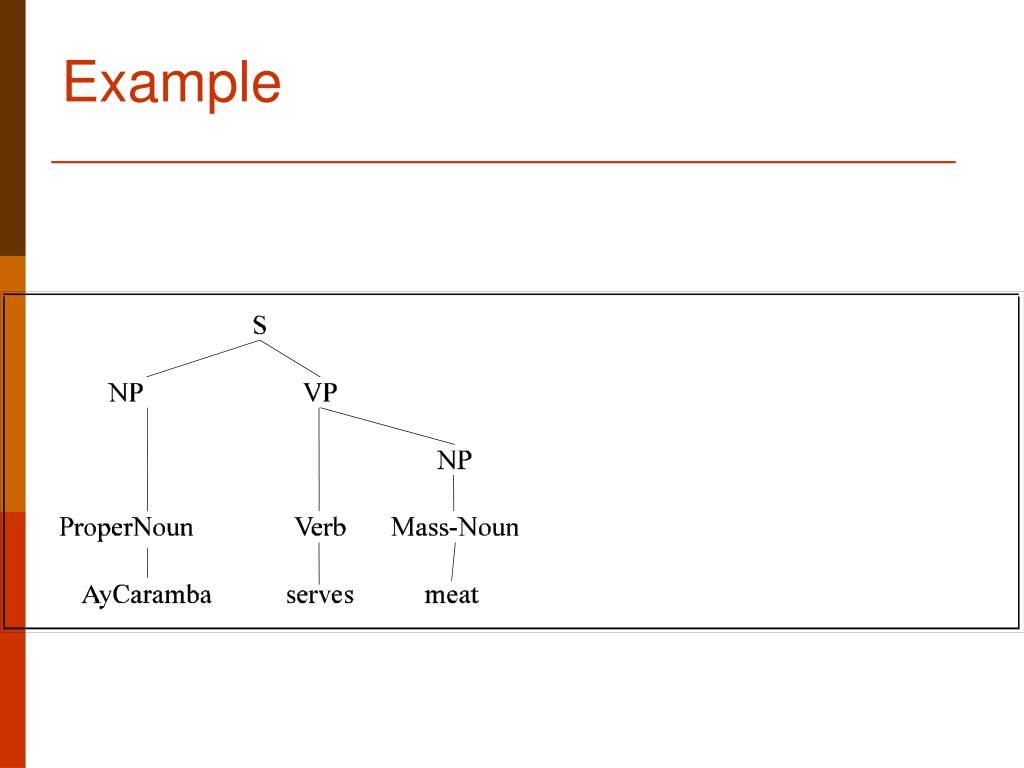 Example

S

NP

VP

NP

ProperNoun

Verb

Mass-Noun

AyCaramba

serves

meat